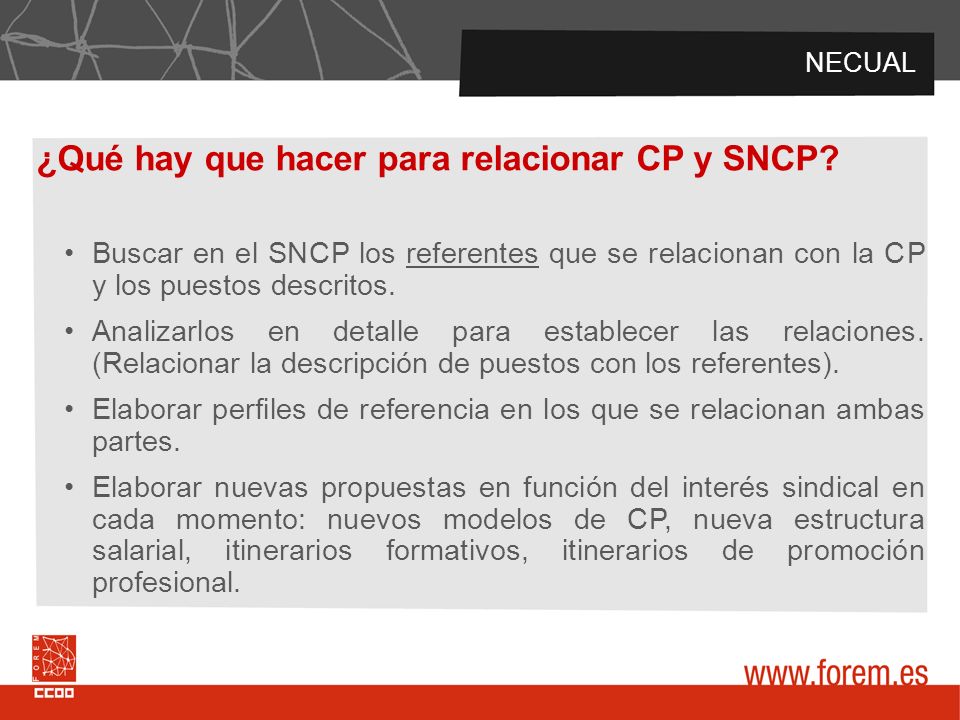 NECUAL

¿Qué hay que hacer para relacionar CP y SNCP?

• Buscar en el SNCP los referentes que se relacionan con la CP y los puestos descritos.

• Analizarlos en detalle para establecer las relaciones. (Relacionar la descripción de puestos con los referentes).

• Elaborar perfiles de referencia en los que se relacionan ambas partes.

• Elaborar nuevas propuestas en función del interés sindical en cada momento: nuevos modelos de CP, nueva estructura salarial, itinerarios formativos, itinerarios de promoción profesional.

FOREM

CCOO

www.forem.es